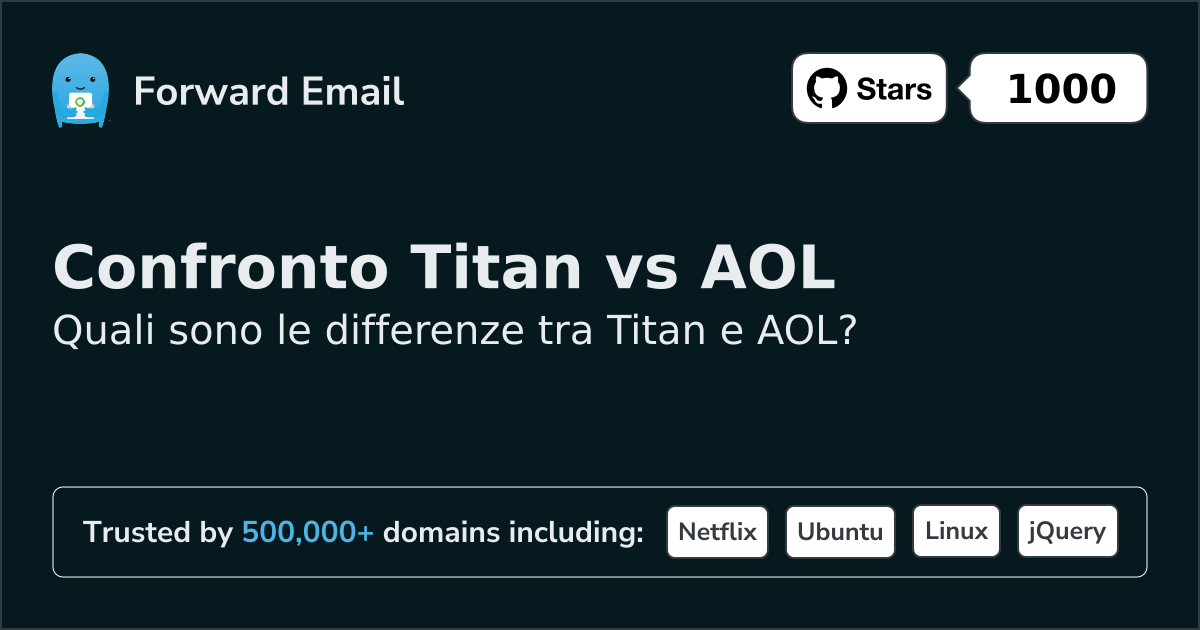 Forward Email

Stars

1000

Confronto Titan vs AOL

Quali sono le differenze tra Titan e AOL?

Trusted by 500,000+ domains including:

Netflix

Ubuntu

Linux

jQuery